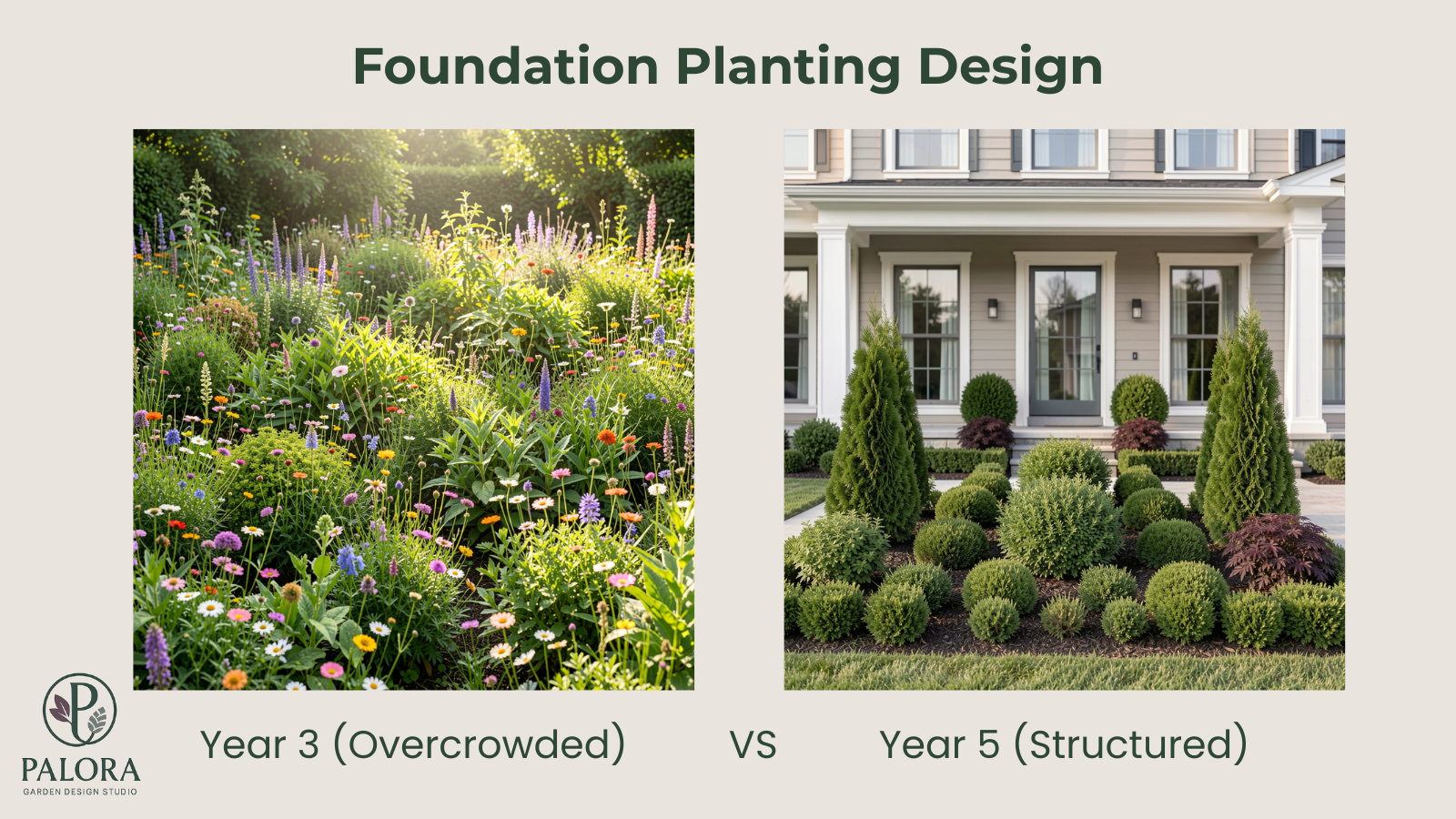 Foundation Planting Design

Year 3 (Overcrowded)

VS

Year 5 (Structured)

P

PALORA
GARDEN DESIGN STUDIO